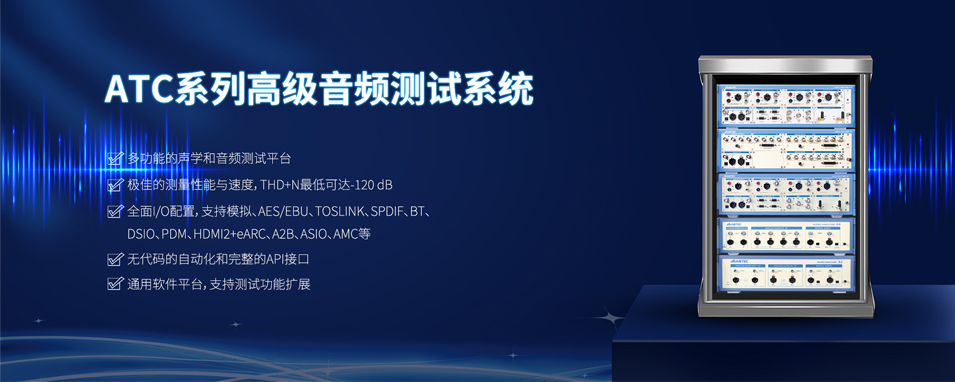 ATC系列高级音频测试系统

多功能的声学和音频测试平台

极佳的测量性能与速度，THD+N最低可达-120 dB

全面I/O配置，支持模拟、AES/EBU、TOSLINK、SPDIF、BT、DSIO、PDM、HDMI2+eARC、A2B、ASIO、AMC等

无代码的自动化和完整的API接口

通用软件平台，支持测试功能扩展